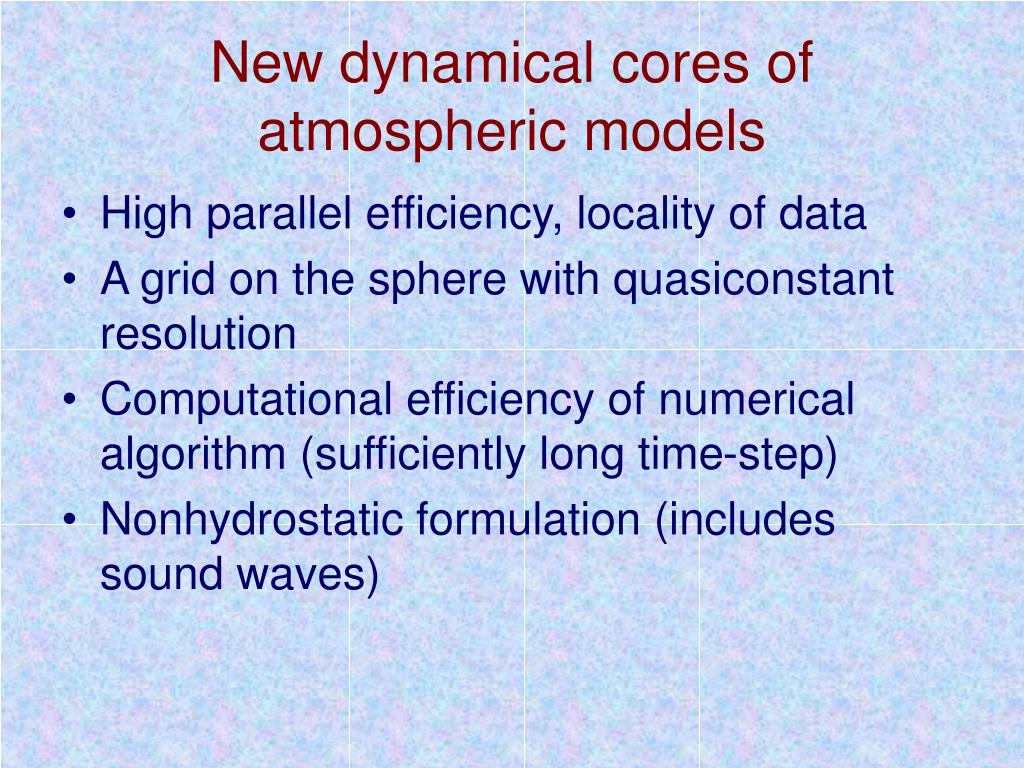 New dynamical cores of atmospheric models

• High parallel efficiency, locality of data
• A grid on the sphere with quasiconstant resolution
• Computational efficiency of numerical algorithm (sufficiently long time-step)
• Nonhydrostatic formulation (includes sound waves)